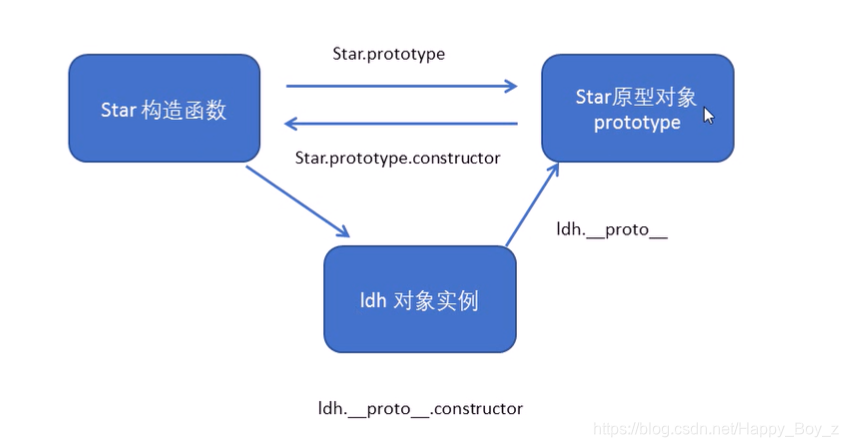 Star.prototype

Star 构造函数

Star原型对象
prototype

Star.prototype.constructor

ldh.__proto__

ldh 对象实例

ldh.__proto__.constructor

https://blog.csdn.net/Happy_Boy_z